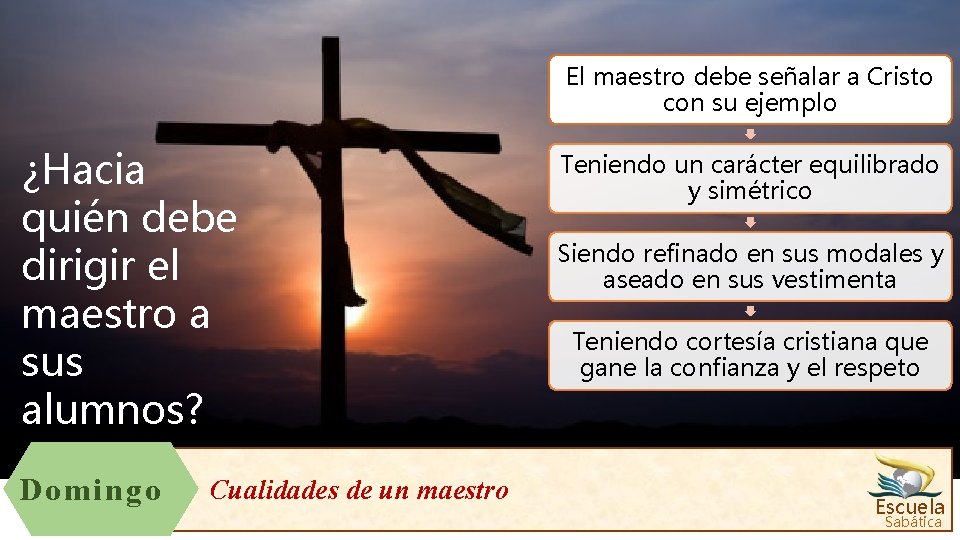 ¿Hacia quién debe dirigir el maestro a sus alumnos?

El maestro debe señalar a Cristo con su ejemplo

Teniendo un carácter equilibrado y simétrico

Siendo refinado en sus modales y aseado en sus vestimenta

Teniendo cortesía cristiana que gane la confianza y el respeto

Domingo

Cualidades de un maestro

Escuela Sabática